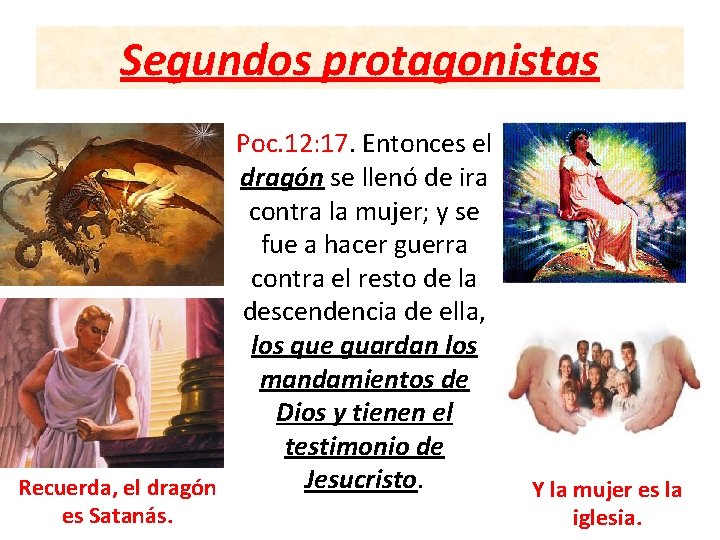 Segundos protagonistas

Poc.12:17. Entonces el dragón se llenó de ira contra la mujer; y se fue a hacer guerra contra el resto de la descendencia de ella, los que guardan los mandamientos de Dios y tienen el testimonio de Jesucristo.

Recuerda, el dragón es Satanás.

Y la mujer es la iglesia.